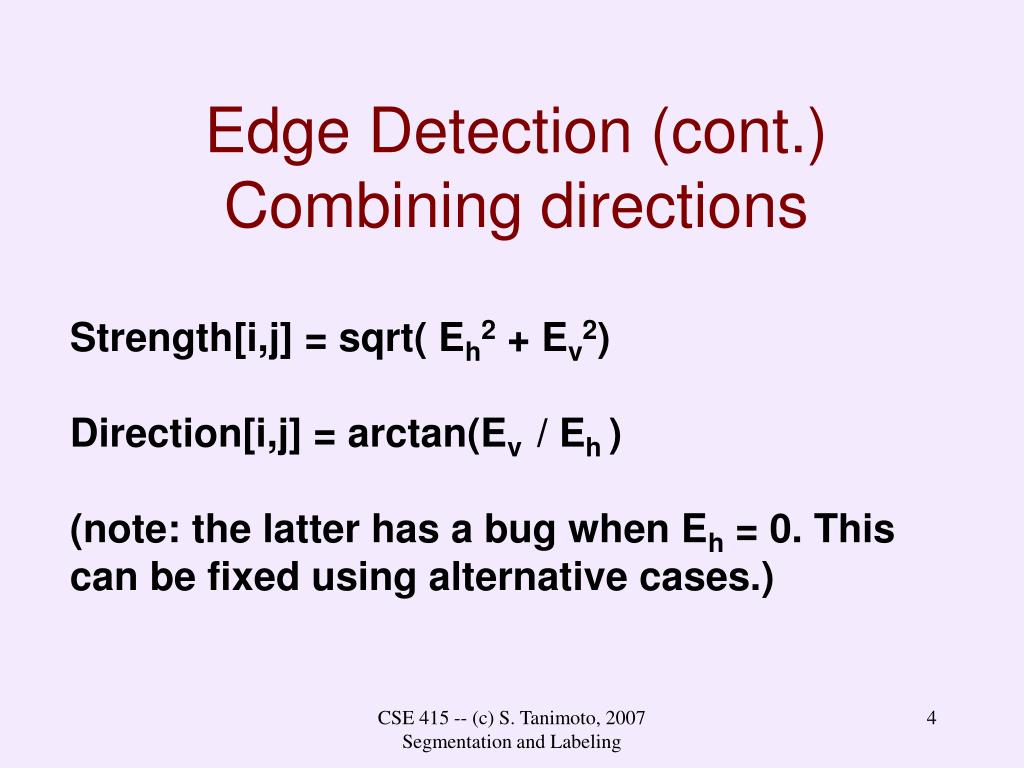 Edge Detection (cont.)
Combining directions

Strength[i,j] = sqrt( $E_h^2 + E_v^2$)

Direction[i,j] = arctan($E_v$ / $E_h$ )

(note: the latter has a bug when $E_h$ = 0. This can be fixed using alternative cases.)

CSE 415 -- (c) S. Tanimoto, 2007
Segmentation and Labeling

4